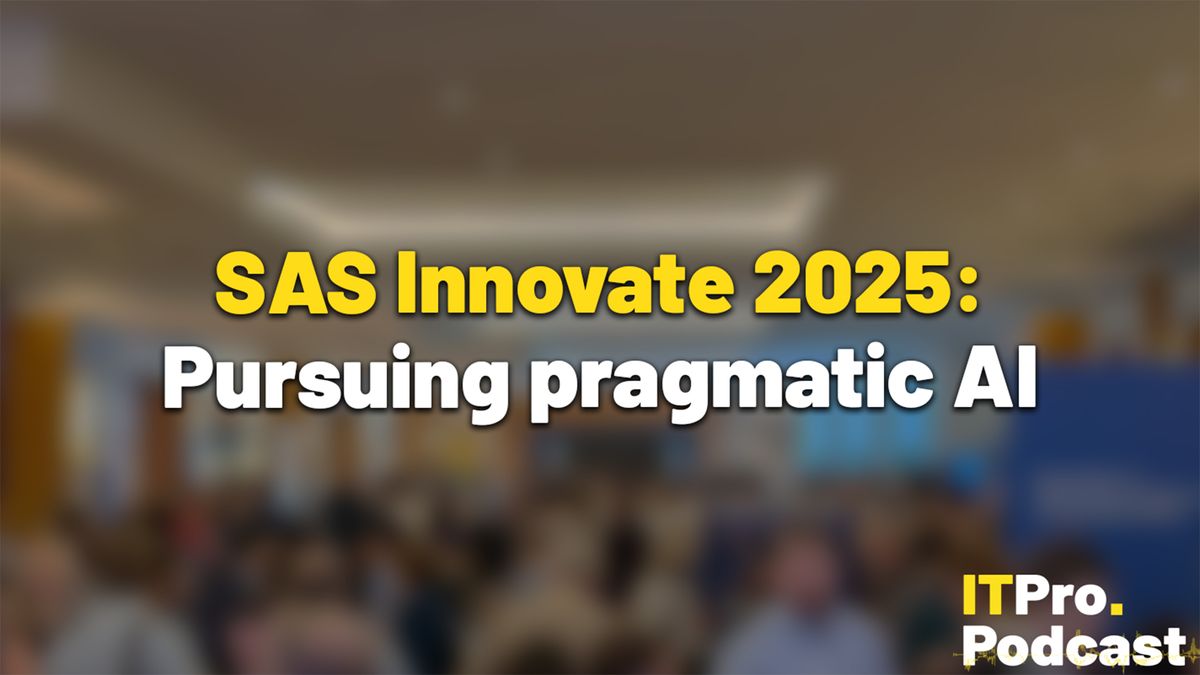 SAS Innovate 2025:
Pursuing pragmatic AI

ITPro.
Podcast